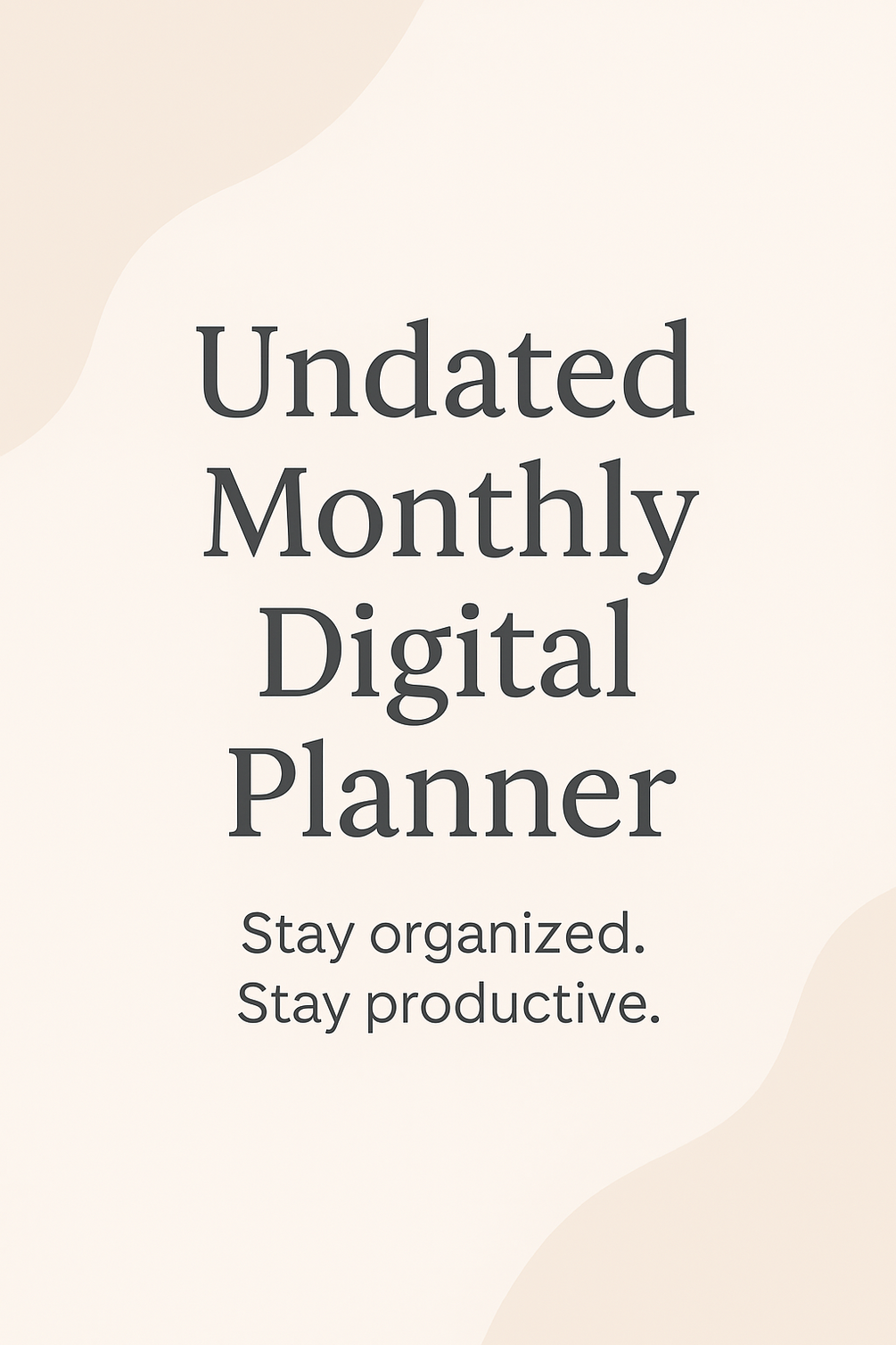 Undated Monthly Digital Planner

Stay organized.
Stay productive.